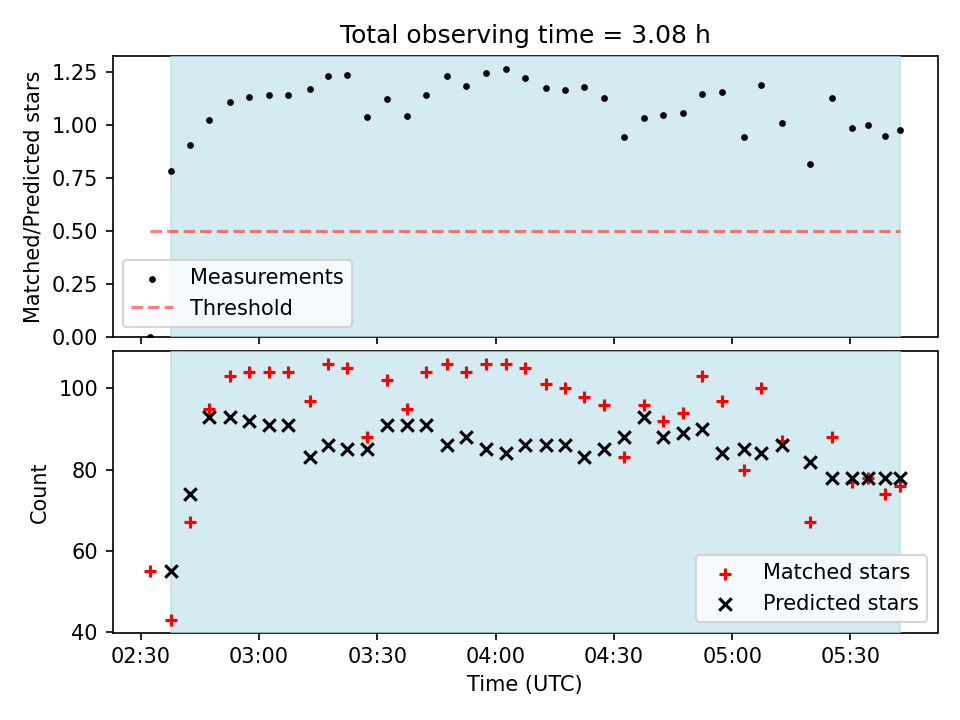 Total observing time = 3.08 h

Matched/Predicted stars

1.25
1.00
0.75
0.50
0.25
0.00

Measurements
Threshold

Count

100
80
60
40

Matched stars
Predicted stars

02:30
03:00
03:30
04:00
04:30
05:00
05:30

Time (UTC)